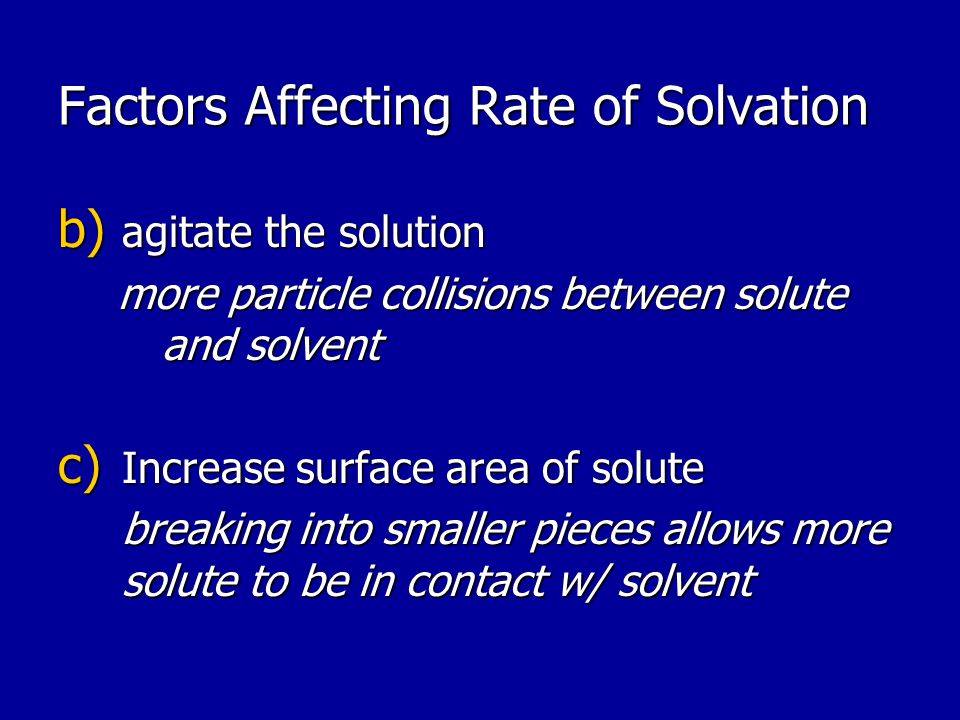 Factors Affecting Rate of Solvation

b) agitate the solution

more particle collisions between solute and solvent

c) Increase surface area of solute

breaking into smaller pieces allows more solute to be in contact w/ solvent